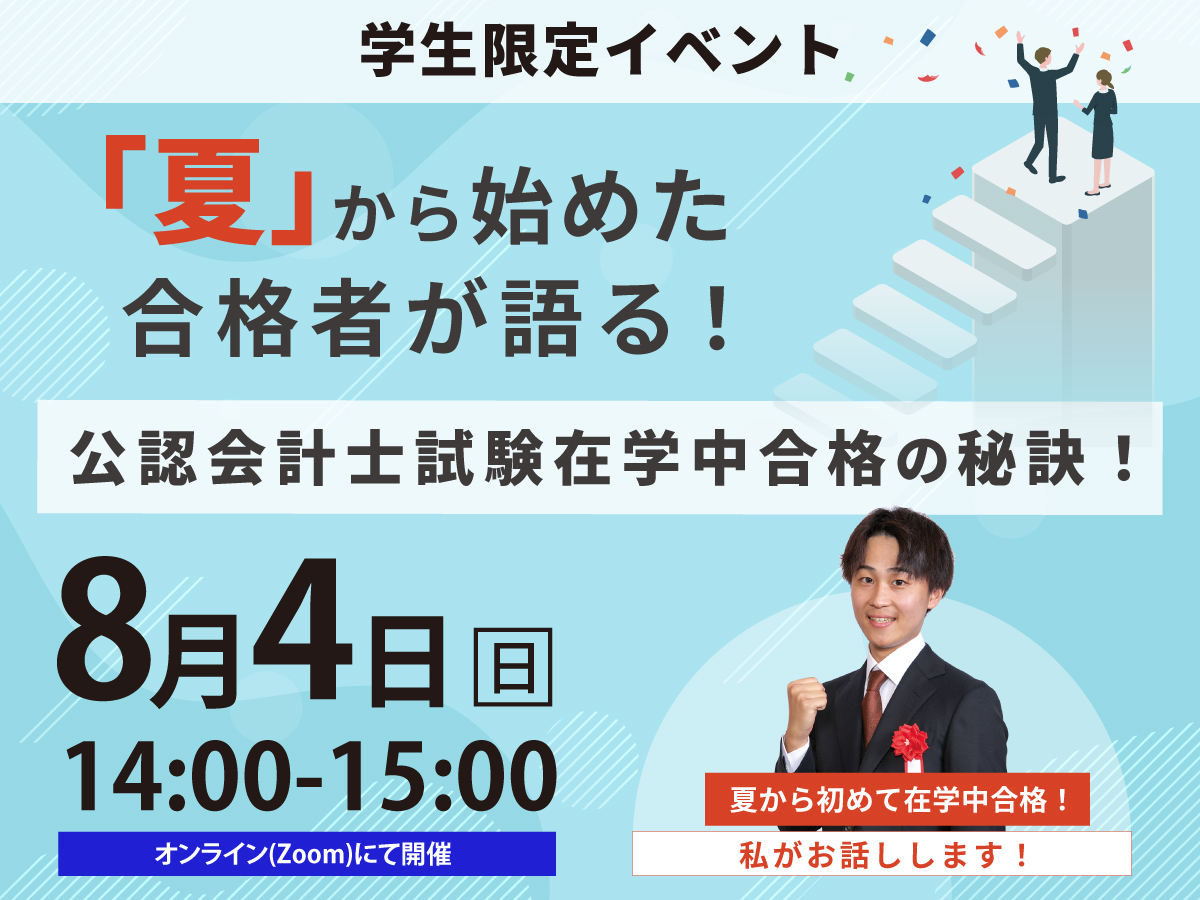 学生限定イベント

「夏」から始めた
合格者が語る！

公認会計士試験在学中合格の秘訣！

8月4日 日

14:00-15:00

オンライン(Zoom)にて開催

夏から初めて在学中合格！

私がお話しします！